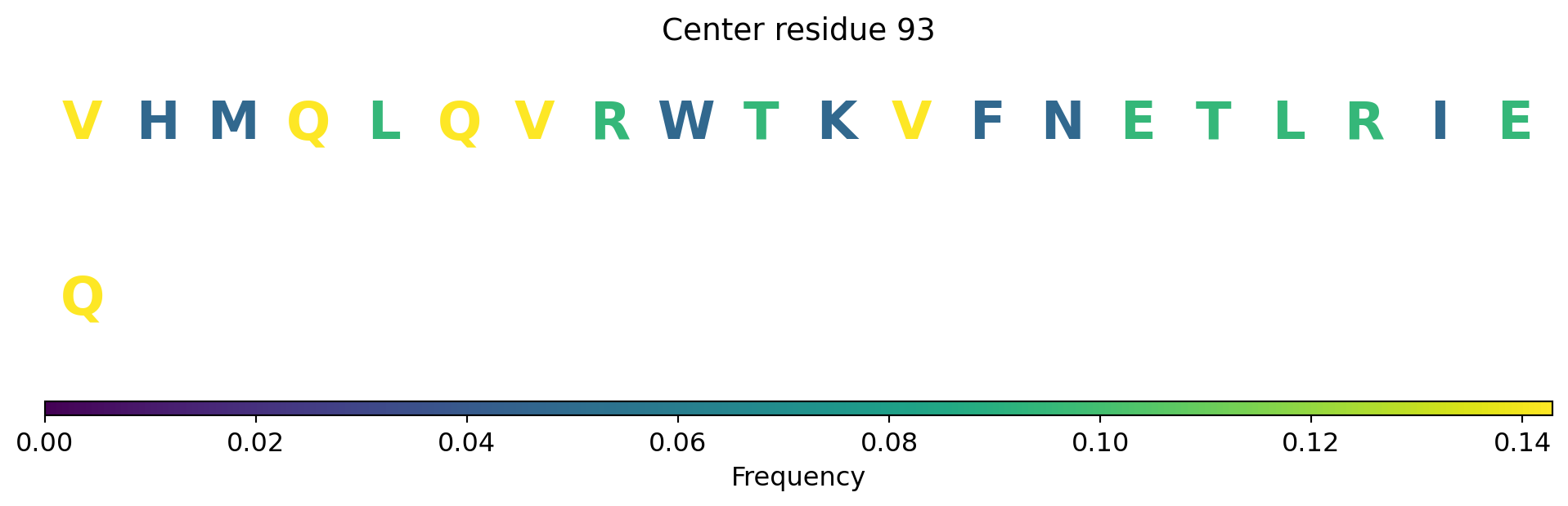 Center residue 93

V H M Q L Q V R W T K V F N E T L R I E

Q

0.00 0.02 0.04 0.06 0.08 0.10 0.12 0.14

Frequency